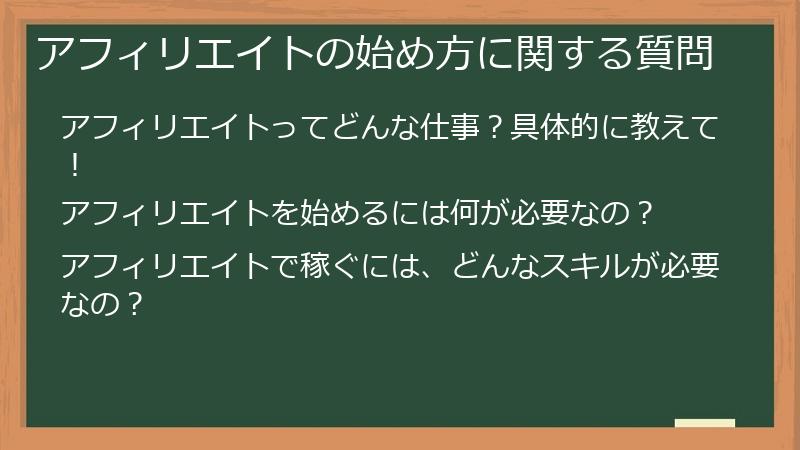 アフィリエイトの始め方に関する質問

アフィリエイトってどんな仕事？具体的に教えて！

アフィリエイトを始めるには何が必要なの？

アフィリエイトで稼ぐには、どんなスキルが必要なの？